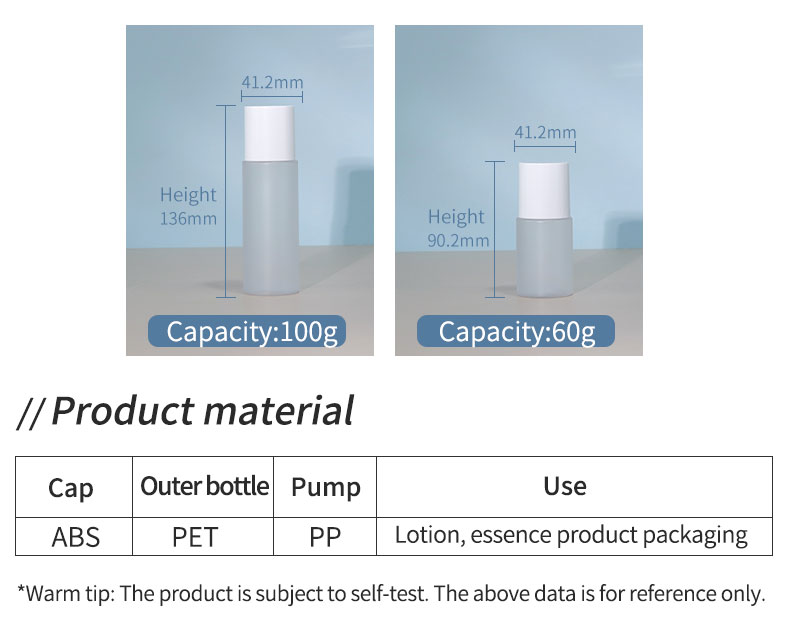 41.2mm

Height 136mm

Capacity:100g

41.2mm

Height 90.2mm

Capacity:60g

// Product material

| Cap | Outer bottle | Pump | Use |
|---|---|---|---|
| ABS | PET | PP | Lotion, essence product packaging |

*Warm tip: The product is subject to self-test. The above data is for reference only.